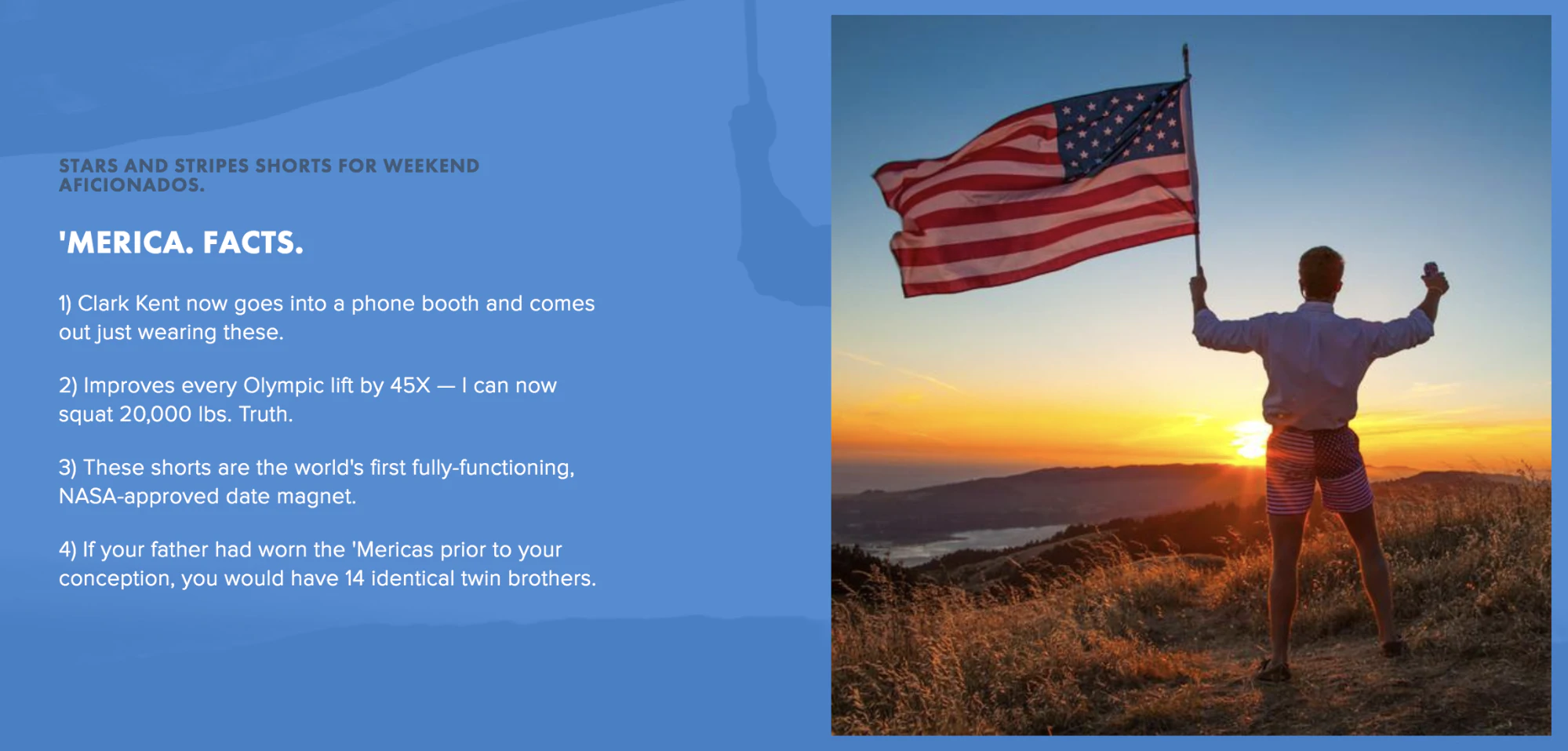 STARS AND STRIPES SHORTS FOR WEEKEND AFICIONADOS.

'MERICA. FACTS.

1) Clark Kent now goes into a phone booth and comes out just wearing these.

2) Improves every Olympic lift by 45X — I can now squat 20,000 lbs. Truth.

3) These shorts are the world's first fully-functioning, NASA-approved date magnet.

4) If your father had worn the 'Mericas prior to your conception, you would have 14 identical twin brothers.